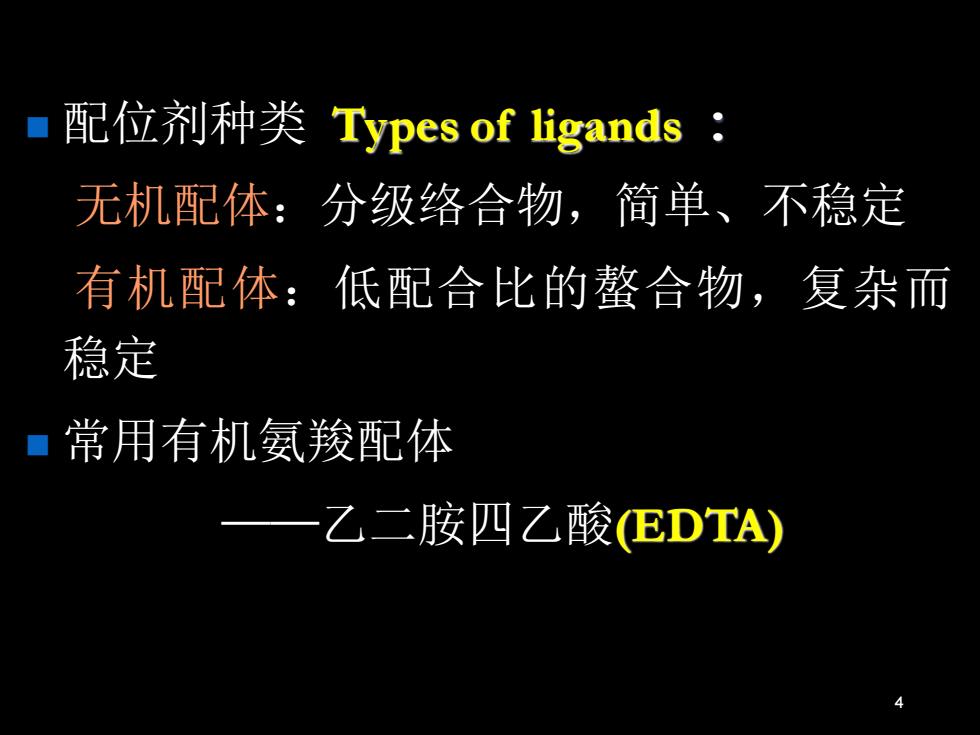 配位剂种类 Types of ligands ：

无机配体：分级络合物，简单、不稳定

有机配体：低配合比的螯合物，复杂而稳定

常用有机氨羧配体

——乙二胺四乙酸(EDTA)

4